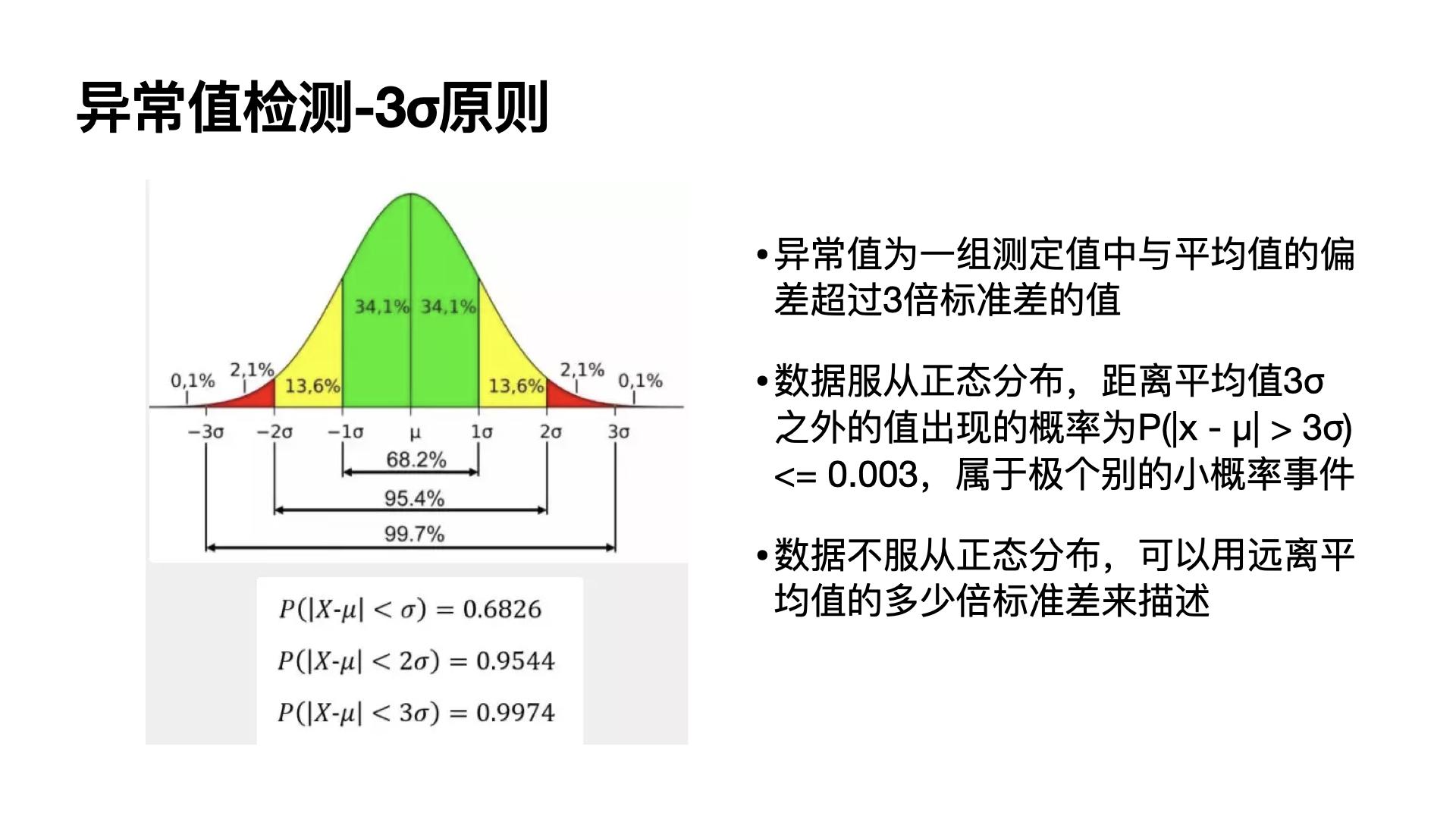 异常值检测-3σ原则

34,1% 34,1%

0,1% 2,1% 13,6% 13,6% 2,1% 0,1%

−3σ −2σ −1σ μ 1σ 2σ 3σ

68.2%

95.4%

99.7%

$P(|X\text{-}\mu| < \sigma) = 0.6826$

$P(|X\text{-}\mu| < 2\sigma) = 0.9544$

$P(|X\text{-}\mu| < 3\sigma) = 0.9974$

• 异常值为一组测定值中与平均值的偏差超过3倍标准差的值

• 数据服从正态分布，距离平均值3σ之外的值出现的概率为P(|x - μ| > 3σ) <= 0.003，属于极个别的小概率事件

• 数据不服从正态分布，可以用远离平均值的多少倍标准差来描述